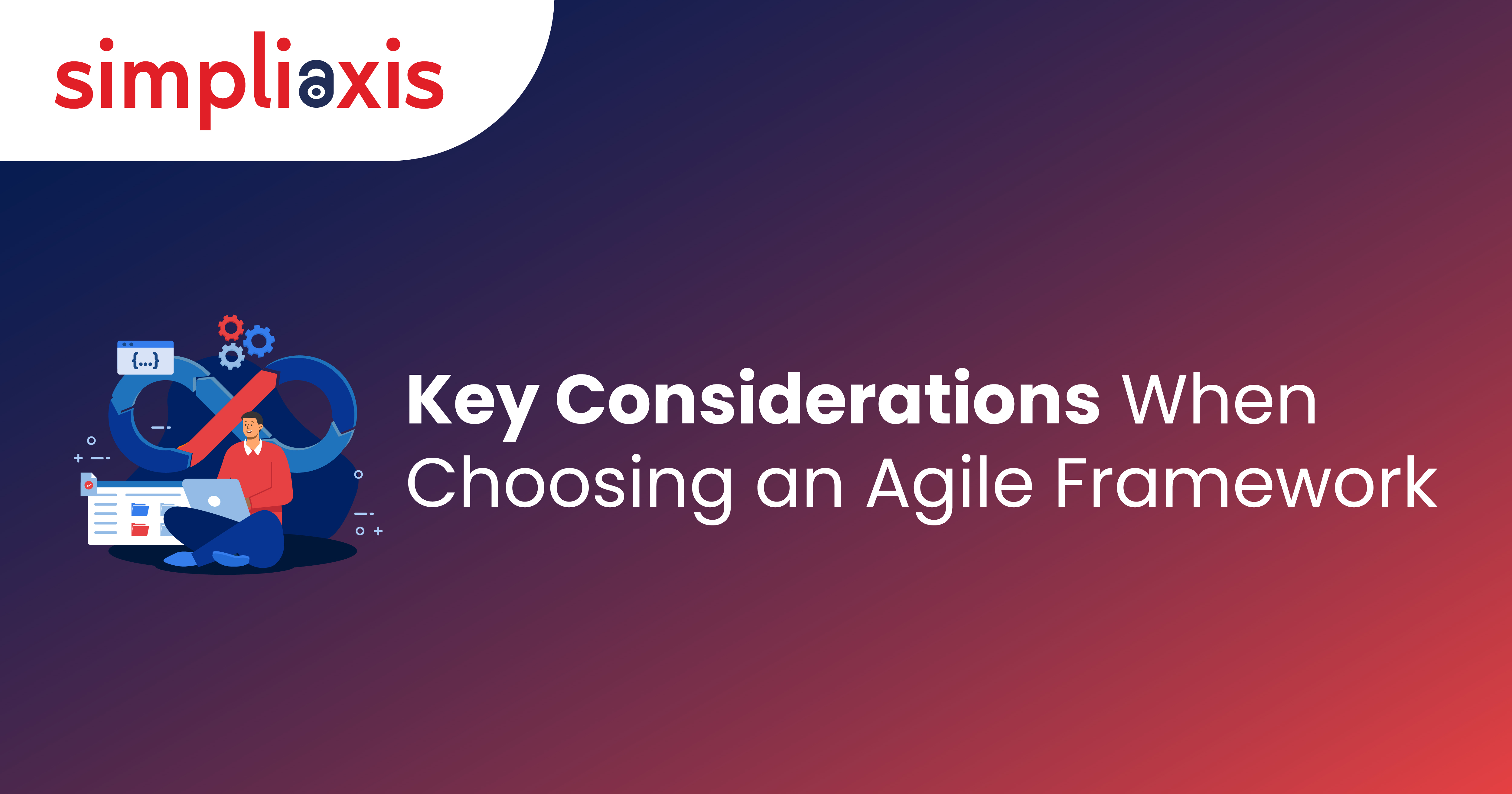 simpliaxis

{...}

Key Considerations When Choosing an Agile Framework